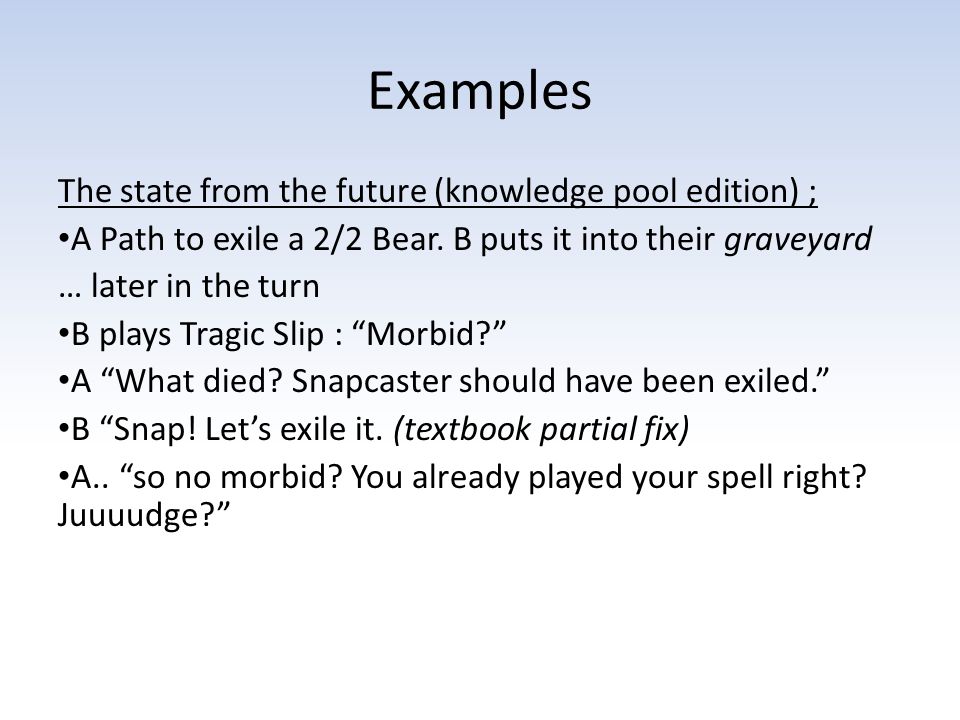 Examples

The state from the future (knowledge pool edition) ;

•A Path to exile a 2/2 Bear. B puts it into their graveyard

… later in the turn

•B plays Tragic Slip : “Morbid?”

•A “What died? Snapcaster should have been exiled.”

•B “Snap! Let’s exile it. (textbook partial fix)

•A.. “so no morbid? You already played your spell right? Juuuudge?”